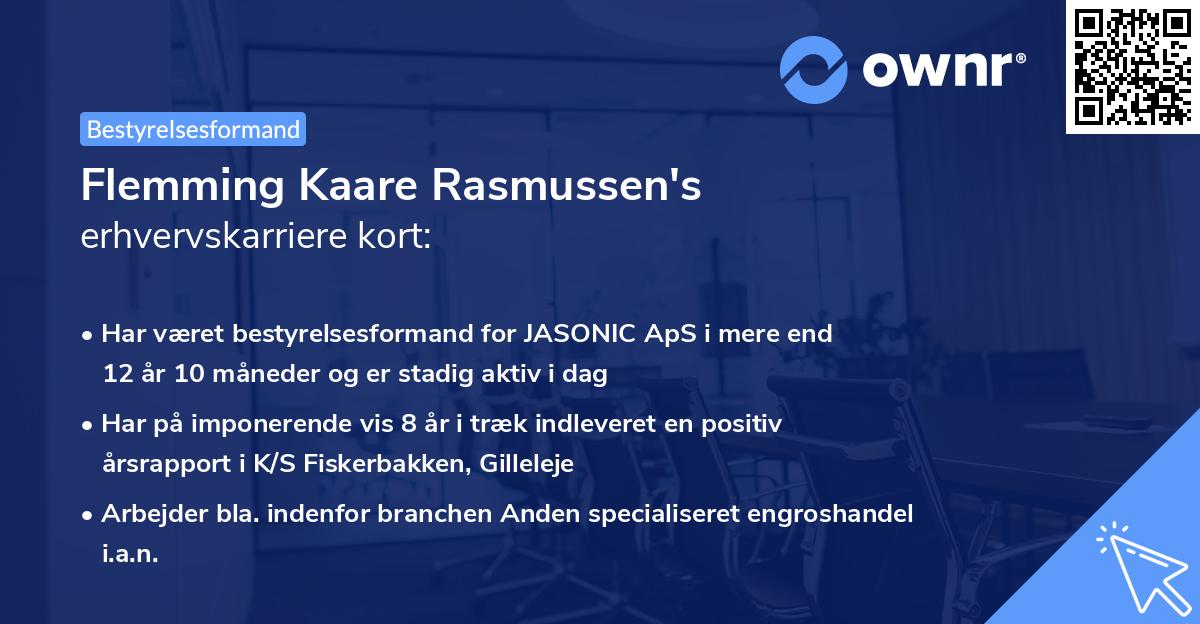 ownr®

Bestyrelsesformand

Flemming Kaare Rasmussen's
erhvervskarriere kort:

• Har været bestyrelsesformand for JASONIC ApS i mere end 12 år 10 måneder og er stadig aktiv i dag

• Har på imponerende vis 8 år i træk indleveret en positiv årsrapport i K/S Fiskerbakken, Gilleleje

• Arbejder bla. indenfor branchen Anden specialiseret engroshandel i.a.n.